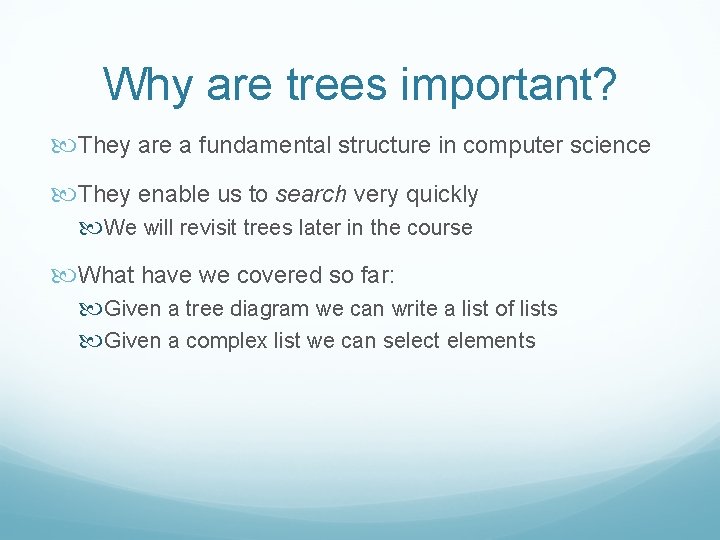 Why are trees important?

They are a fundamental structure in computer science

They enable us to search very quickly

We will revisit trees later in the course

What have we covered so far:

Given a tree diagram we can write a list of lists

Given a complex list we can select elements